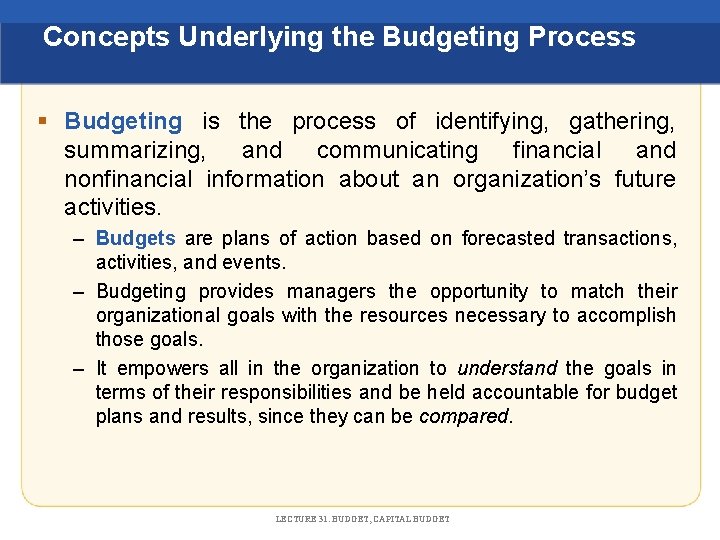 Concepts Underlying the Budgeting Process

▪ Budgeting is the process of identifying, gathering, summarizing, and communicating financial and nonfinancial information about an organization's future activities.

– Budgets are plans of action based on forecasted transactions, activities, and events.

– Budgeting provides managers the opportunity to match their organizational goals with the resources necessary to accomplish those goals.

– It empowers all in the organization to understand the goals in terms of their responsibilities and be held accountable for budget plans and results, since they can be compared.

LECTURE 31. BUDGET, CAPITAL BUDGET